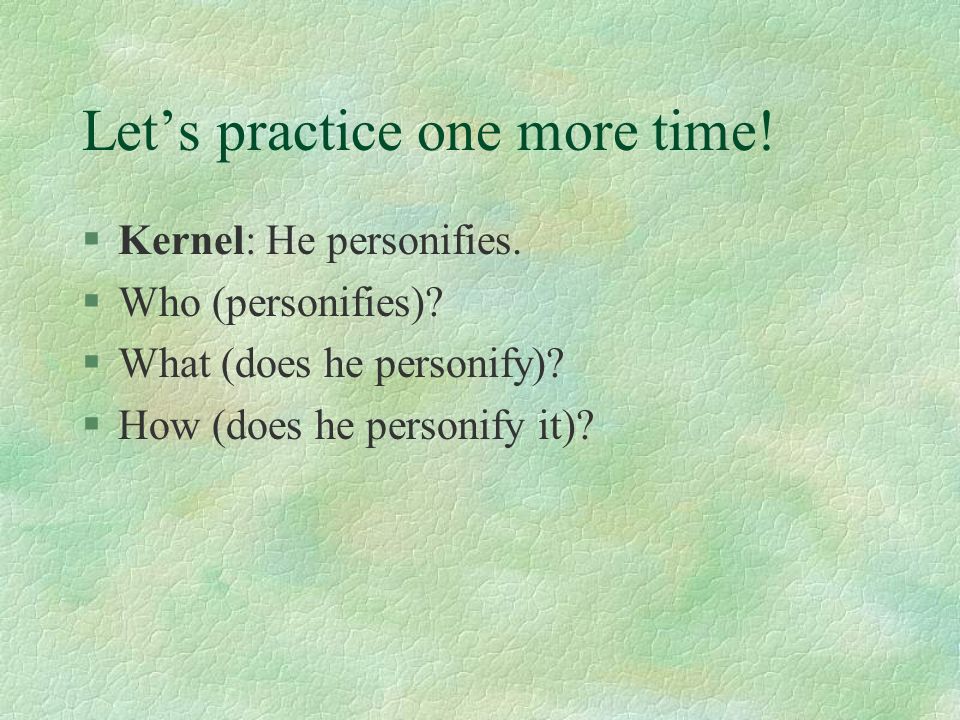 Let’s practice one more time!

§ Kernel: He personifies.
§ Who (personifies)?
§ What (does he personify)?
§ How (does he personify it)?